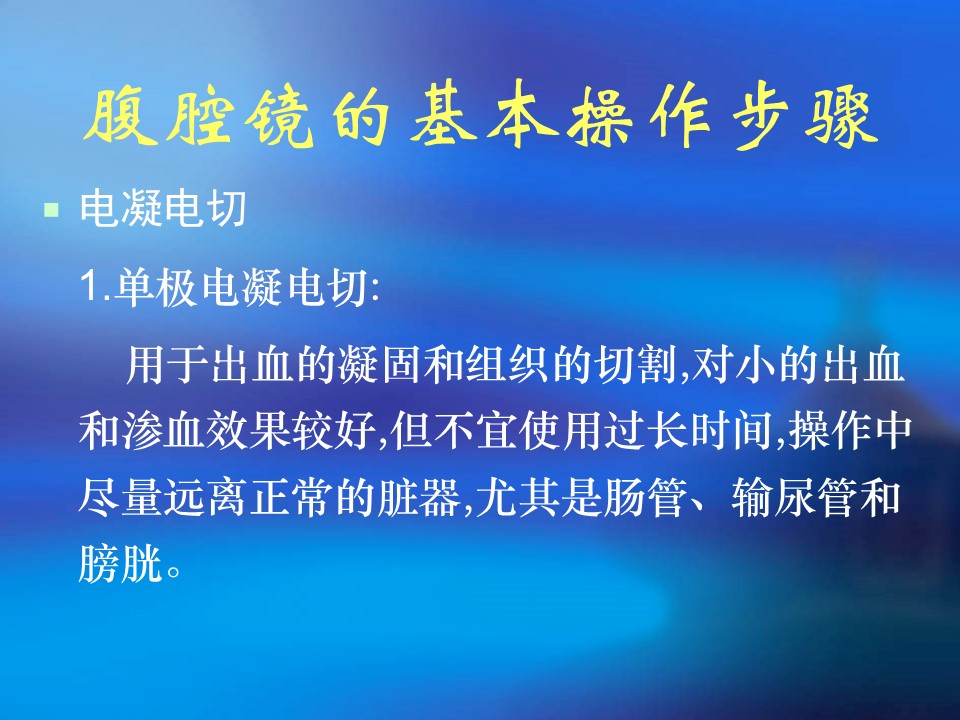 腹腔镜的基本操作步骤

电凝电切

1.单极电凝电切:

用于出血的凝固和组织的切割,对小的出血和渗血效果较好,但不宜使用过长时间,操作中尽量远离正常的脏器,尤其是肠管、输尿管和膀胱。